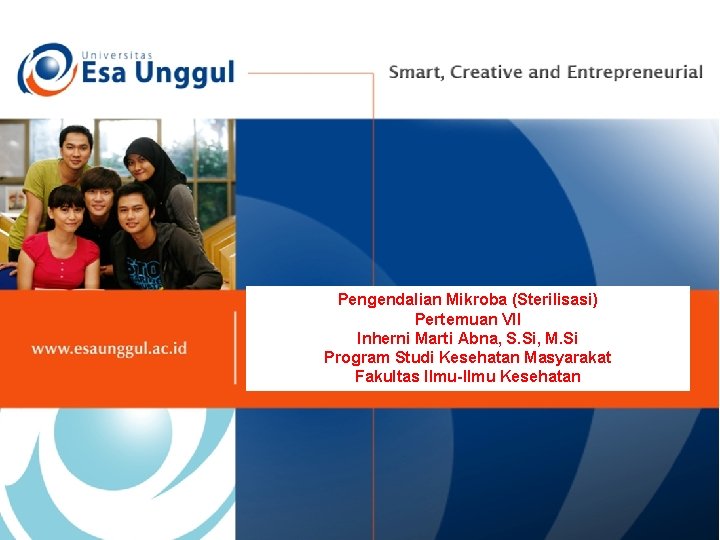 Universitas
Esa Unggul

Smart, Creative and Entrepreneurial

www.esaunggul.ac.id

Pengendalian Mikroba (Sterilisasi)
Pertemuan VII
Inherni Marti Abna, S.Si, M.Si
Program Studi Kesehatan Masyarakat
Fakultas Ilmu-Ilmu Kesehatan